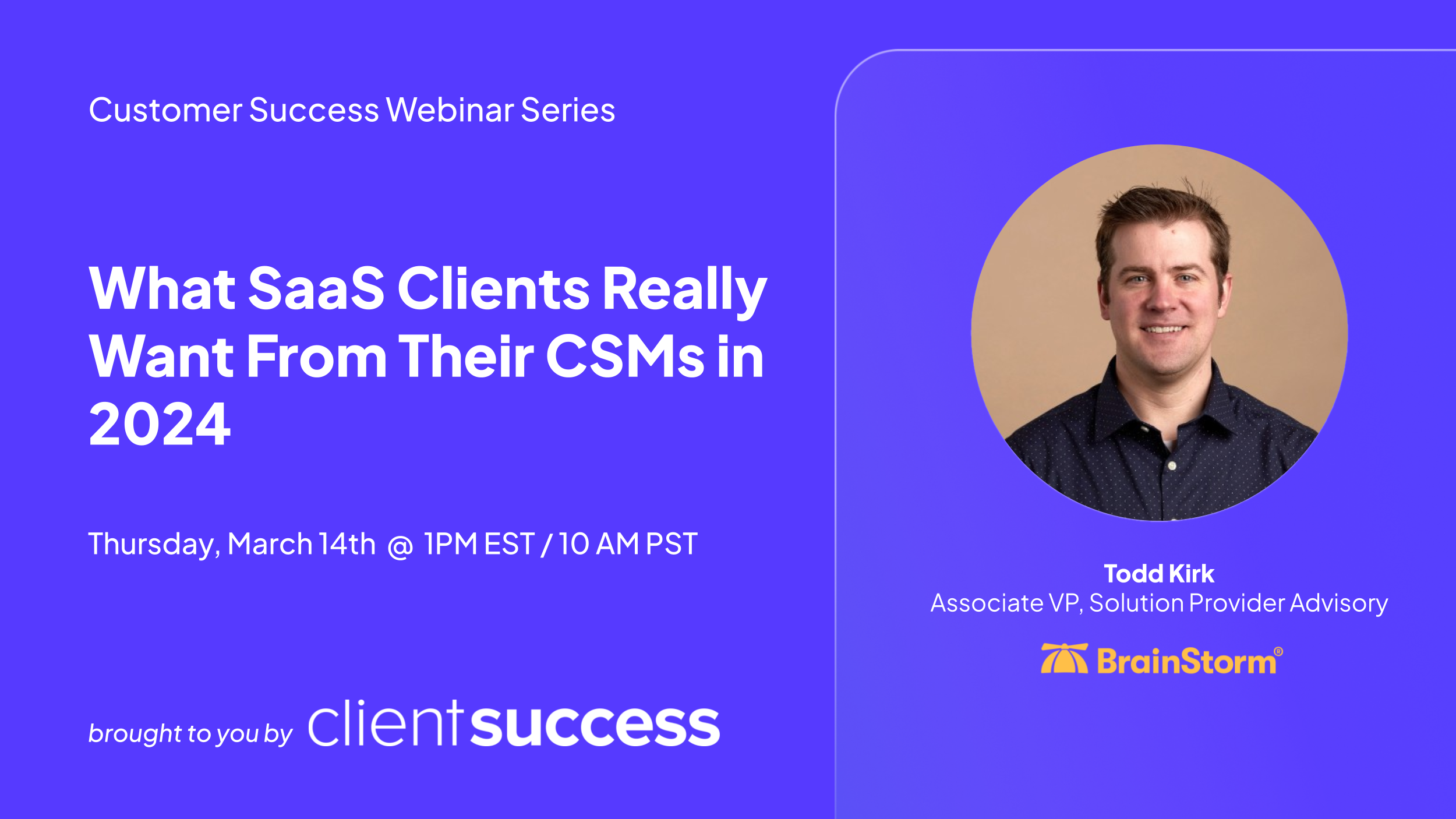 Customer Success Webinar Series

What SaaS Clients Really Want From Their CSMs in 2024

Thursday, March 14th @ 1PM EST / 10 AM PST

brought to you by clientsuccess

Todd Kirk
Associate VP, Solution Provider Advisory

BrainStorm®